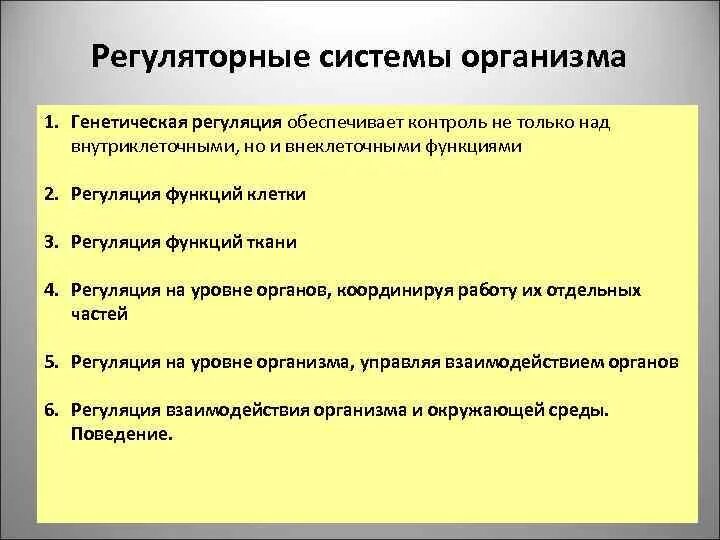 Регуляторные системы организма

1. Генетическая регуляция обеспечивает контроль не только над внутриклеточными, но и внеклеточными функциями

2. Регуляция функций клетки

3. Регуляция функций ткани

4. Регуляция на уровне органов, координируя работу их отдельных частей

5. Регуляция на уровне организма, управляя взаимодействием органов

6. Регуляция взаимодействия организма и окружающей среды. Поведение.